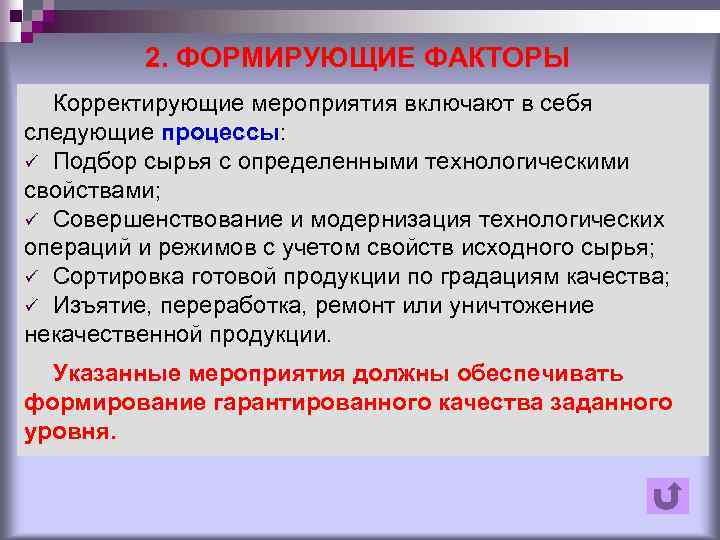 2. ФОРМИРУЮЩИЕ ФАКТОРЫ

Корректирующие мероприятия включают в себя следующие процессы:
✓ Подбор сырья с определенными технологическими свойствами;
✓ Совершенствование и модернизация технологических операций и режимов с учетом свойств исходного сырья;
✓ Сортировка готовой продукции по градациям качества;
✓ Изъятие, переработка, ремонт или уничтожение некачественной продукции.

Указанные мероприятия должны обеспечивать формирование гарантированного качества заданного уровня.